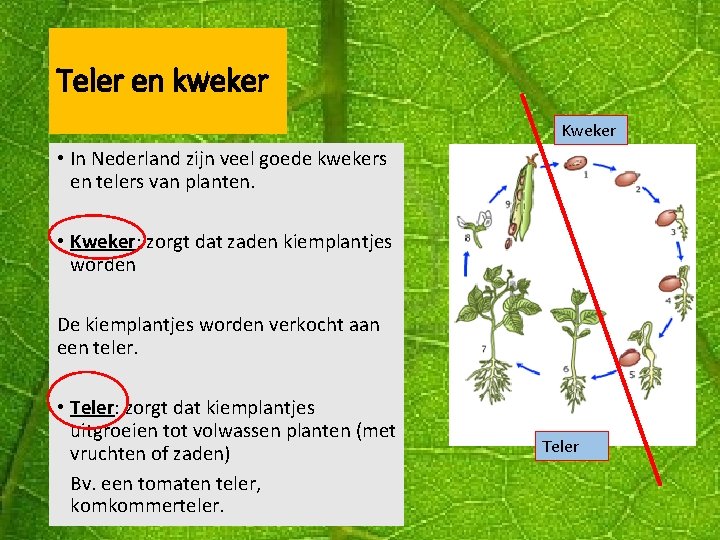 Teler en kweker

• In Nederland zijn veel goede kwekers en telers van planten.

• Kweker: zorgt dat zaden kiemplantjes worden

De kiemplantjes worden verkocht aan een teler.

• Teler: zorgt dat kiemplantjes uitgroeien tot volwassen planten (met vruchten of zaden)

Bv. een tomaten teler, komkommerteler.

Kweker

1
2
3
4
5
6
7
8
9

Teler